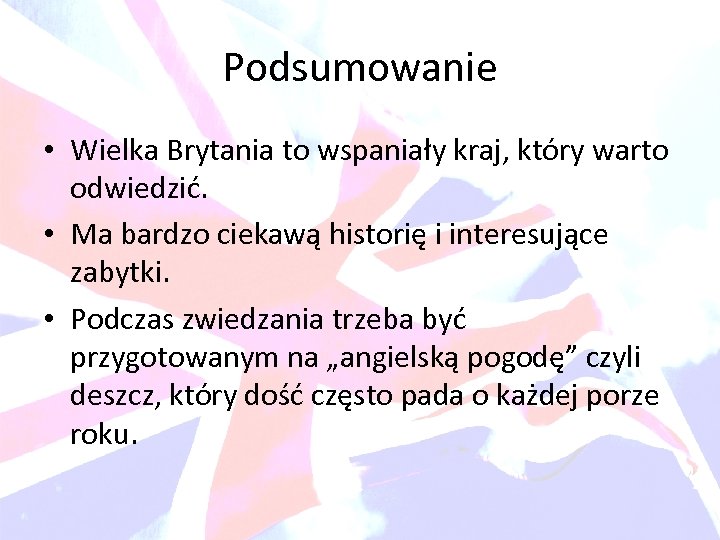 Podsumowanie

• Wielka Brytania to wspaniały kraj, który warto odwiedzić.

• Ma bardzo ciekawą historię i interesujące zabytki.

• Podczas zwiedzania trzeba być przygotowanym na „angielską pogodę” czyli deszcz, który dość często pada o każdej porze roku.